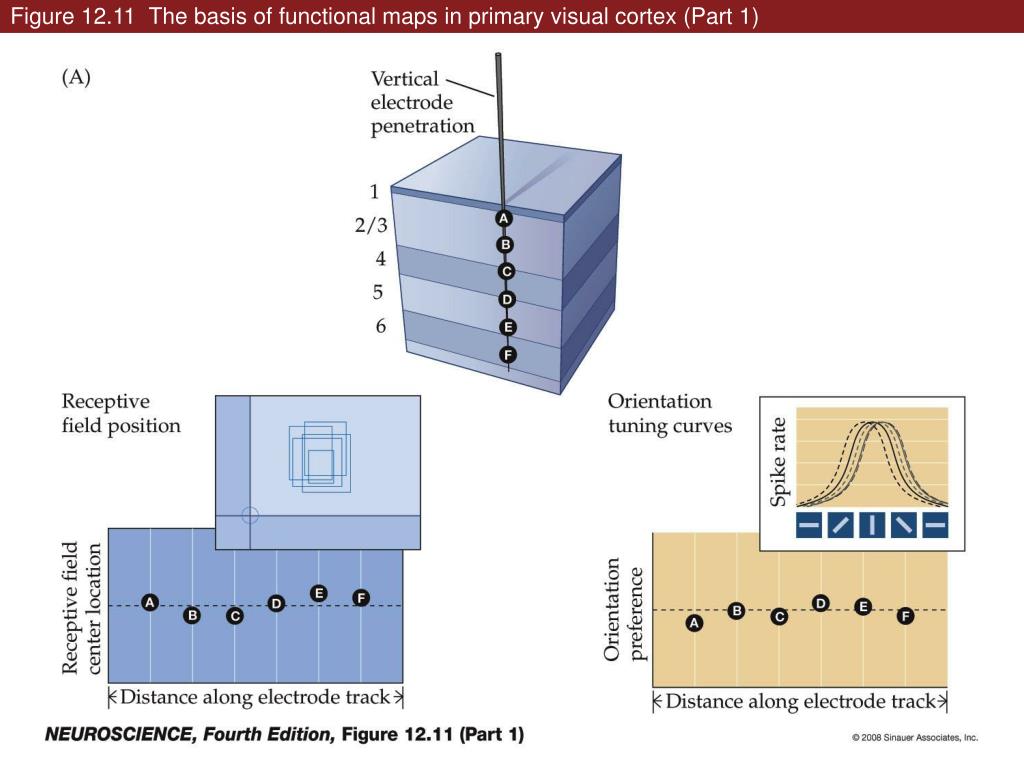 Figure 12.11 The basis of functional maps in primary visual cortex (Part 1)

(A)

Vertical electrode penetration

1
2/3
4
5
6

A
B
C
D
E
F

Receptive field position

Receptive field center location

A B C D E F

Distance along electrode track

Orientation tuning curves

Spike rate

Orientation preference

A B C D E F

Distance along electrode track

NEUROSCIENCE, Fourth Edition, Figure 12.11 (Part 1)

© 2008 Sinauer Associates, Inc.